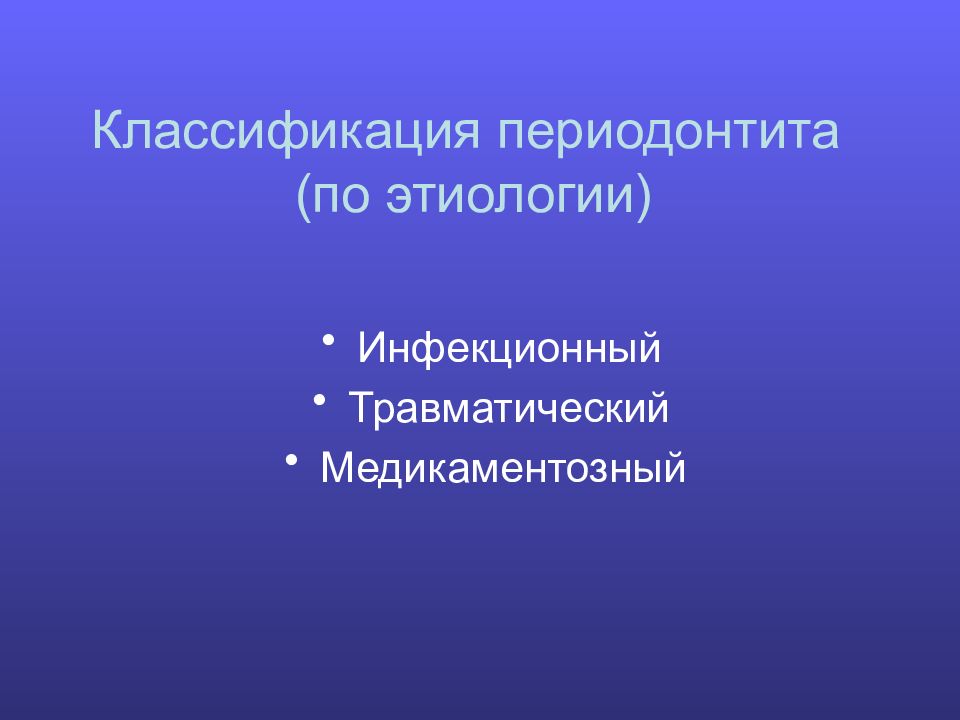 Классификация периодонтита (по этиологии)

• Инфекционный
• Травматический
• Медикаментозный